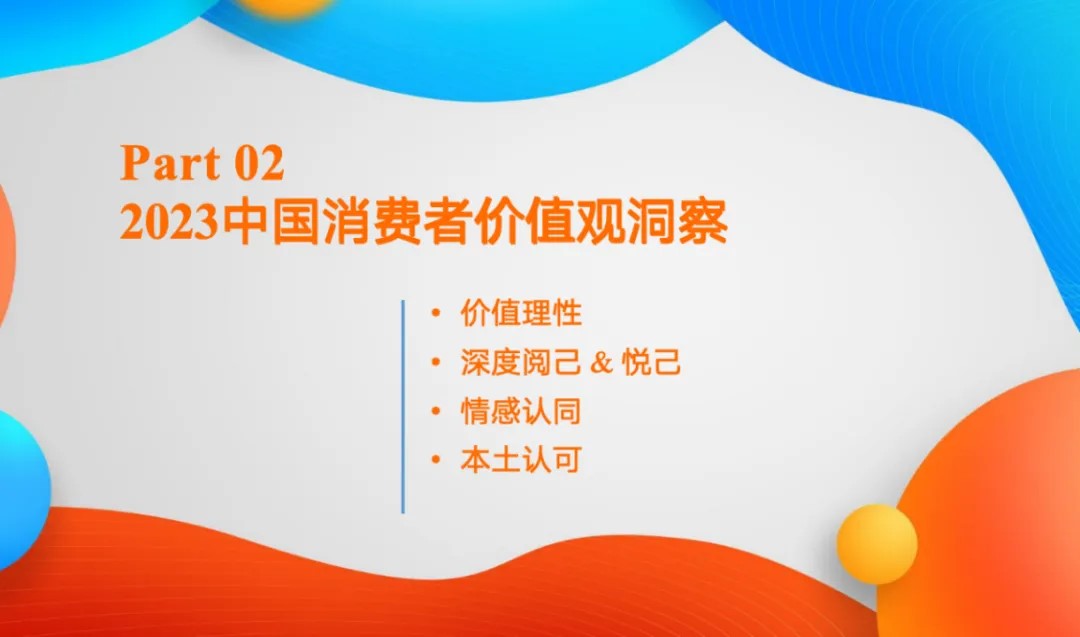 Part 02
2023中国消费者价值观洞察

• 价值理性
• 深度阅己 & 悦己
• 情感认同
• 本土认可